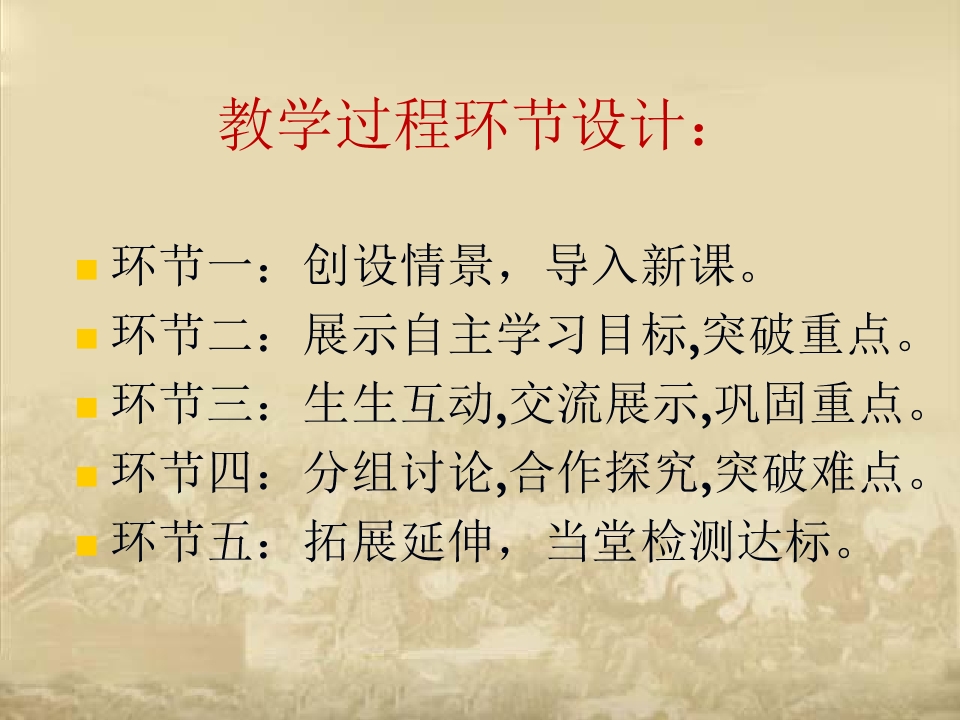 教学过程环节设计：

环节一：创设情景，导入新课。
环节二：展示自主学习目标,突破重点。
环节三：生生互动,交流展示,巩固重点。
环节四：分组讨论,合作探究,突破难点。
环节五：拓展延伸，当堂检测达标。